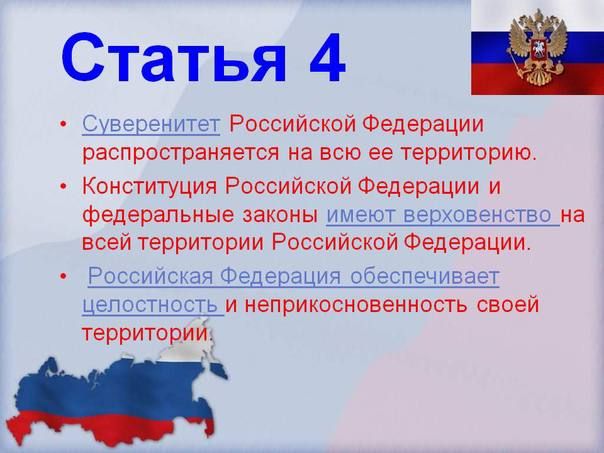 Статья 4

• Суверенитет Российской Федерации распространяется на всю ее территорию.

• Конституция Российской Федерации и федеральные законы имеют верховенство на всей территории Российской Федерации.

• Российская Федерация обеспечивает целостность и неприкосновенность своей территории.